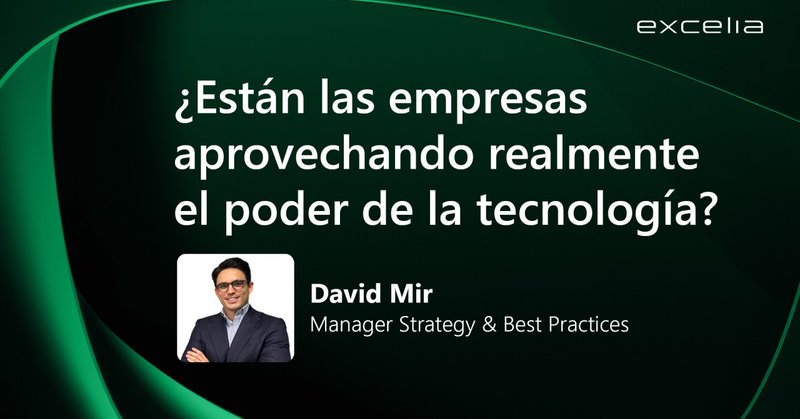 excelia

¿Están las empresas aprovechando realmente el poder de la tecnología?

David Mir
Manager Strategy & Best Practices